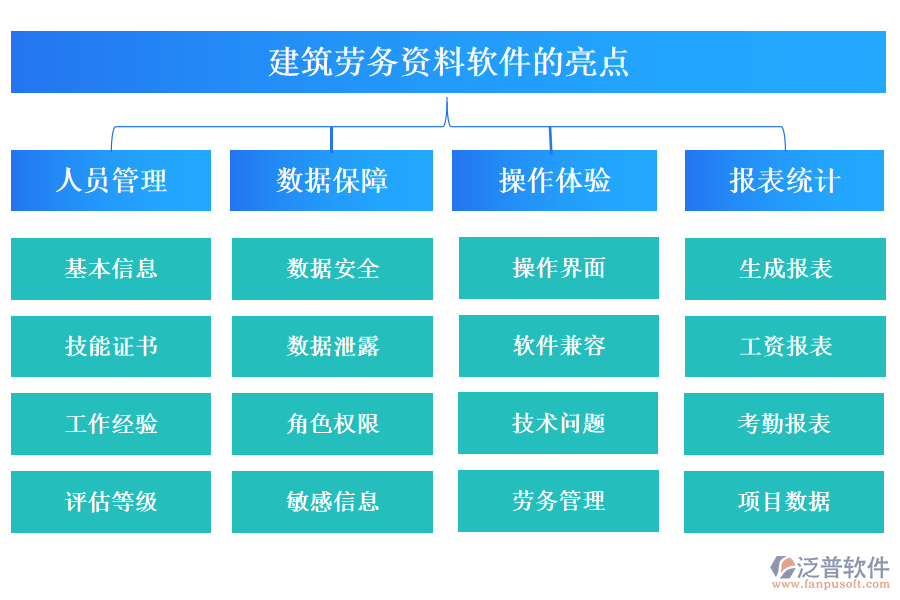 建筑劳务资料软件的亮点

人员管理
基本信息
技能证书
工作经验
评估等级

数据保障
数据安全
数据泄露
角色权限
敏感信息

操作体验
操作界面
软件兼容
技术问题
劳务管理

报表统计
生成报表
工资报表
考勤报表
项目数据

泛普软件
www.fanpusoft.com